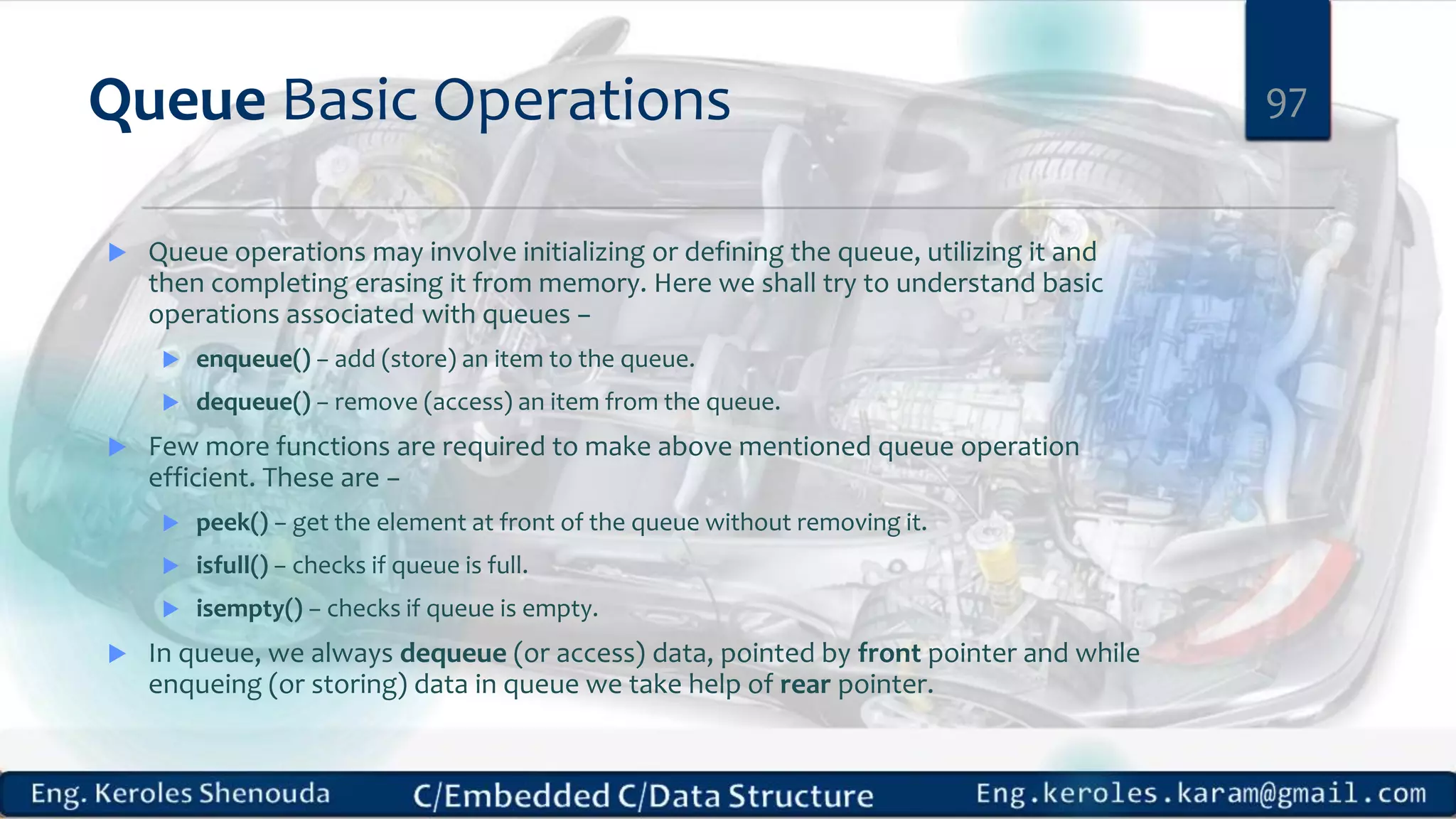 Queue Basic Operations

97

Queue operations may involve initializing or defining the queue, utilizing it and then completing erasing it from memory. Here we shall try to understand basic operations associated with queues –

enqueue() – add (store) an item to the queue.

dequeue() – remove (access) an item from the queue.

Few more functions are required to make above mentioned queue operation efficient. These are –

peek() – get the element at front of the queue without removing it.

isfull() – checks if queue is full.

isempty() – checks if queue is empty.

In queue, we always dequeue (or access) data, pointed by front pointer and while enqueing (or storing) data in queue we take help of rear pointer.

Eng. Keroles Shenouda C/Embedded C/Data Structure Eng.keroles.karam@gmail.com